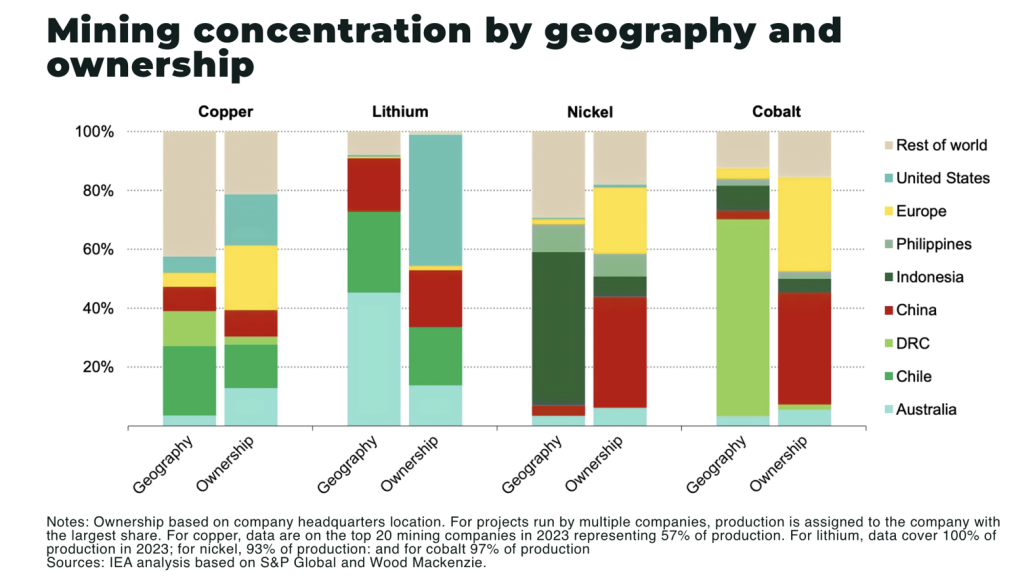 Mining concentration by geography and ownership

Copper

Lithium

Nickel

Cobalt

100%

80%

60%

40%

20%

Geography

Ownership

Geography

Ownership

Geography

Ownership

Geography

Ownership

Rest of world

United States

Europe

Philippines

Indonesia

China

DRC

Chile

Australia

Notes: Ownership based on company headquarters location. For projects run by multiple companies, production is assigned to the company with the largest share. For copper, data are on the top 20 mining companies in 2023 representing 57% of production. For lithium, data cover 100% of production in 2023; for nickel, 93% of production: and for cobalt 97% of production
Sources: IEA analysis based on S&P Global and Wood Mackenzie.